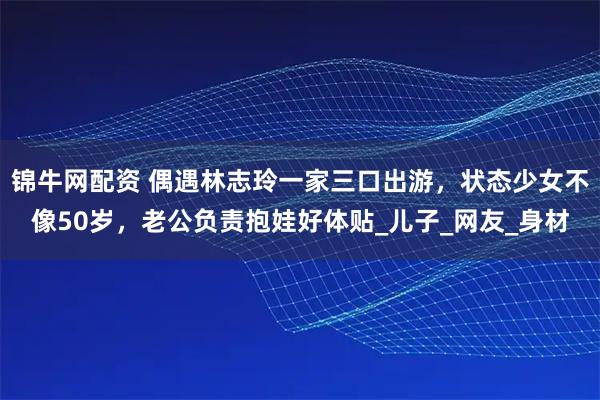 锦牛网配资 偶遇林志玲一家三口出游，状态少女不像50岁，老公负责抱娃好体贴_儿子_网友_身材